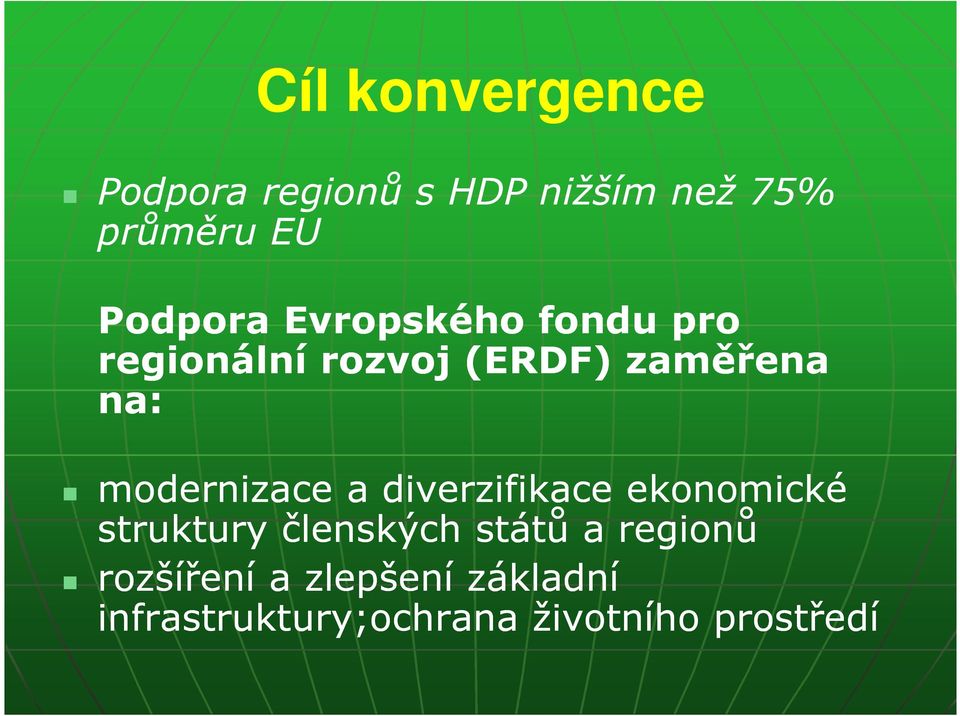 Cíl konvergence

Podpora regionů s HDP nižším než 75% průměru EU

Podpora Evropského fondu pro regionální rozvoj (ERDF) zaměřena na:

modernizace a diverzifikace ekonomické struktury členských států a regionů

rozšíření a zlepšení základní infrastruktury;ochrana životního prostředí